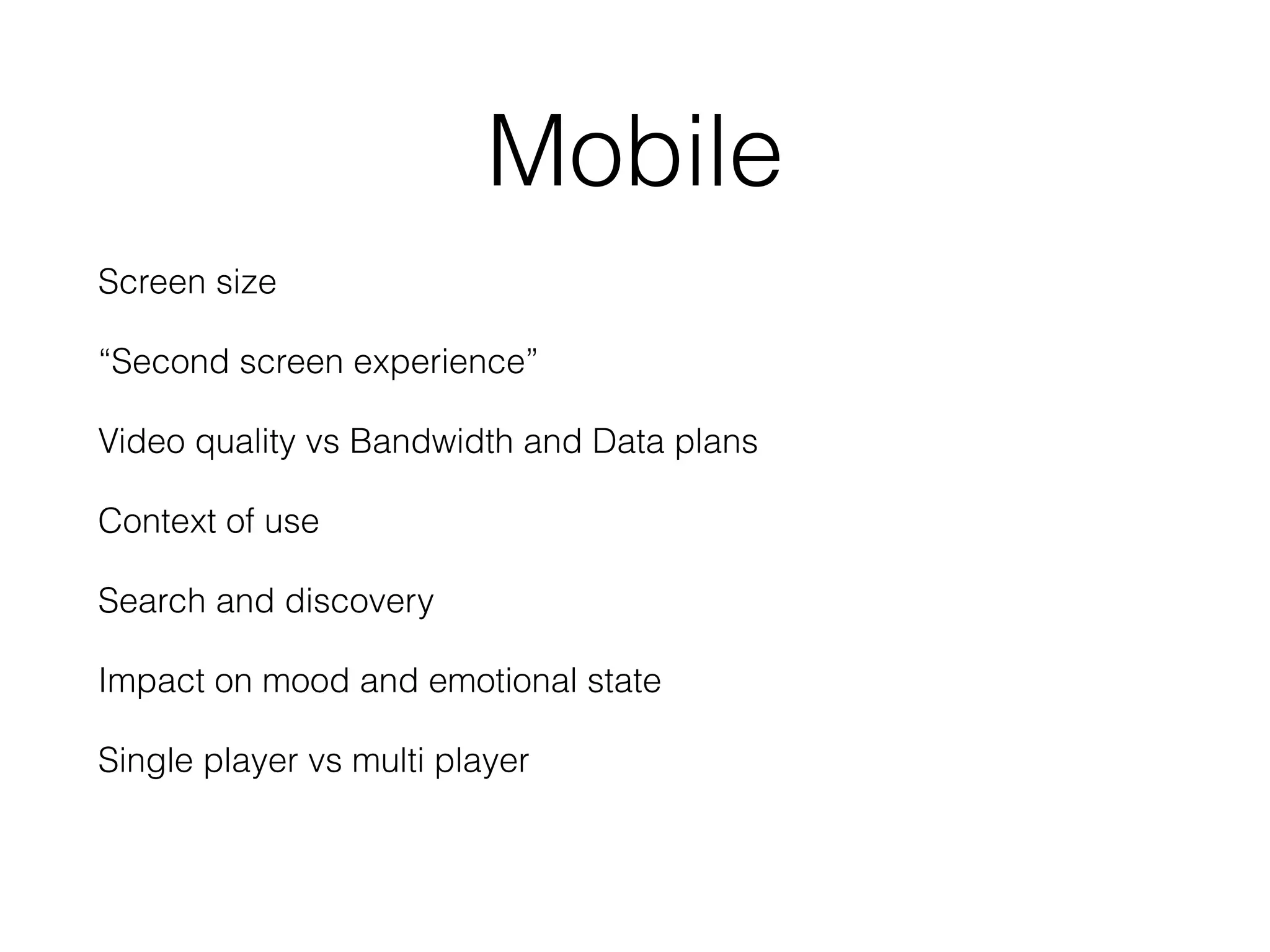 Mobile

Screen size

“Second screen experience”

Video quality vs Bandwidth and Data plans

Context of use

Search and discovery

Impact on mood and emotional state

Single player vs multi player